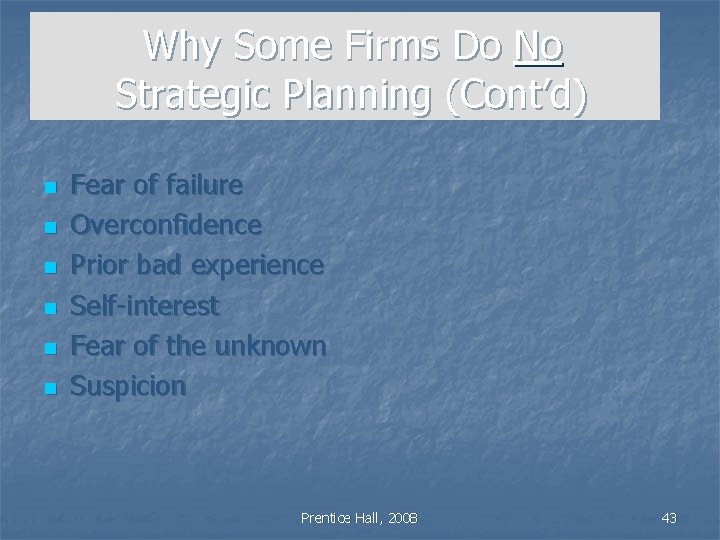 Why Some Firms Do No Strategic Planning (Cont'd)

- Fear of failure
- Overconfidence
- Prior bad experience
- Self-interest
- Fear of the unknown
- Suspicion

Prentice Hall, 2008

43